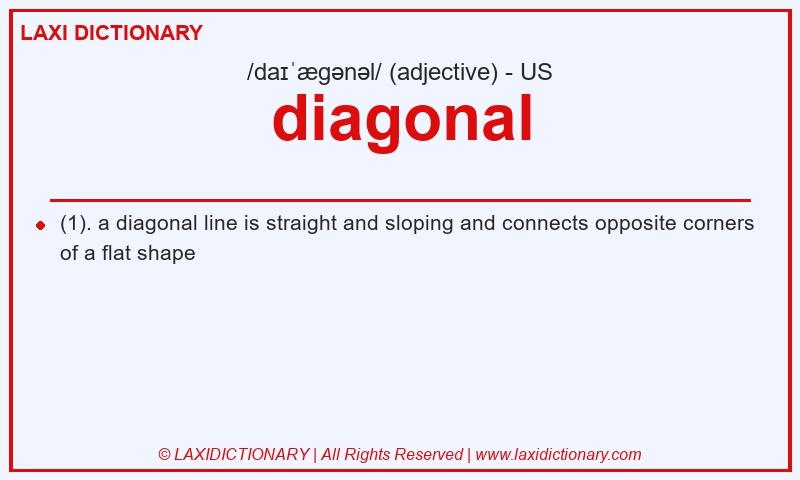 LAXI DICTIONARY

/daɪˈæɡənəl/ (adjective) - US

diagonal

(1). a diagonal line is straight and sloping and connects opposite corners of a flat shape

© LAXIDICTIONARY | All Rights Reserved | www.laxidictionary.com